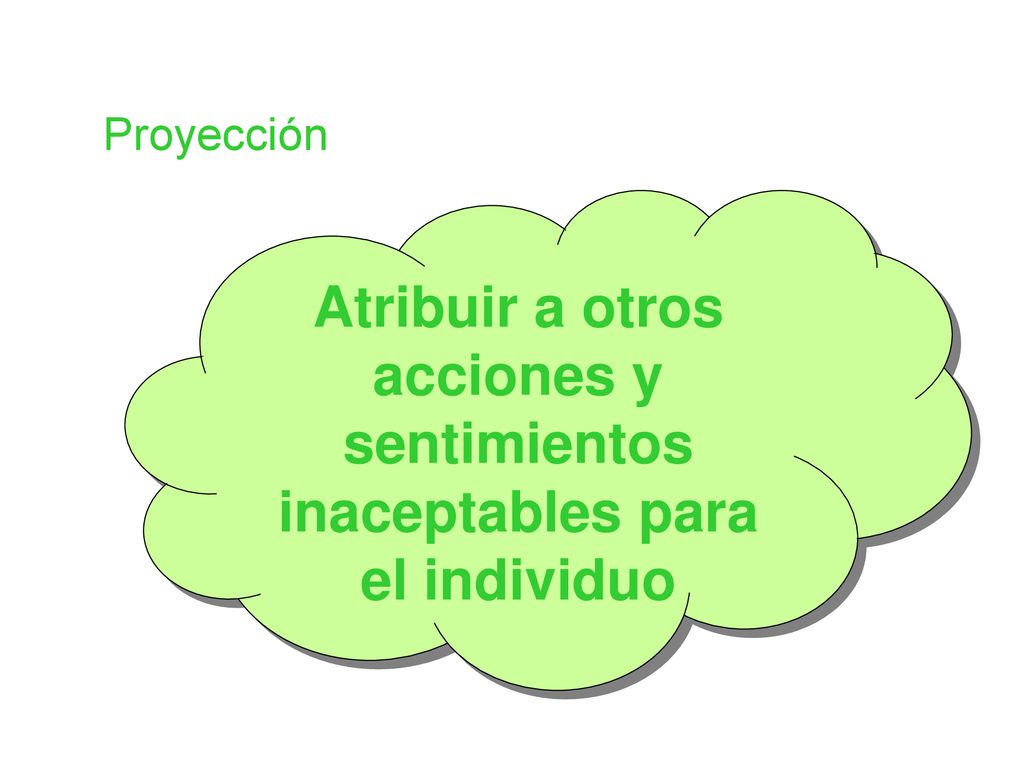 Proyección

Atribuir a otros acciones y sentimientos inaceptables para el individuo